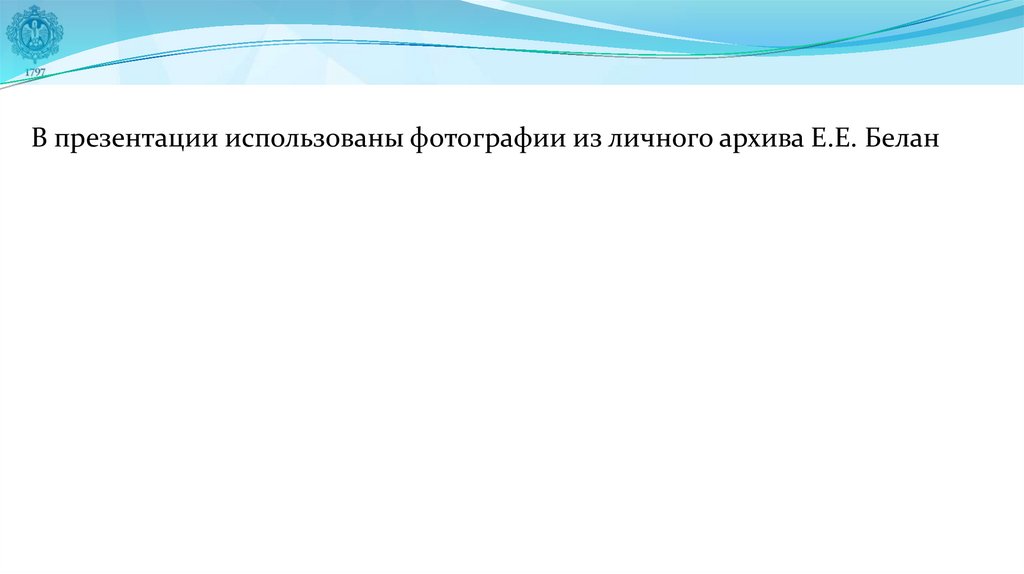 1797

В презентации использованы фотографии из личного архива Е.Е. Белан